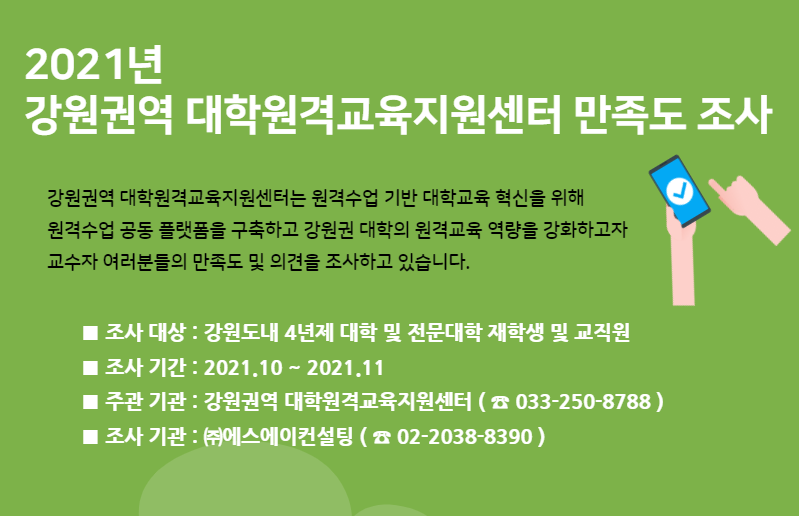 2021년
강원권역 대학원격교육지원센터 만족도 조사

강원권역 대학원격교육지원센터는 원격수업 기반 대학교육 혁신을 위해 원격수업 공동 플랫폼을 구축하고 강원권 대학의 원격교육 역량을 강화하고자 교수자 여러분들의 만족도 및 의견을 조사하고 있습니다.

■ 조사 대상 : 강원도내 4년제 대학 및 전문대학 재학생 및 교직원
■ 조사 기간 : 2021.10 ~ 2021.11
■ 주관 기관 : 강원권역 대학원격교육지원센터 ( ☎ 033-250-8788 )
■ 조사 기관 : ㈜에스에이컨설팅 ( ☎ 02-2038-8390 )